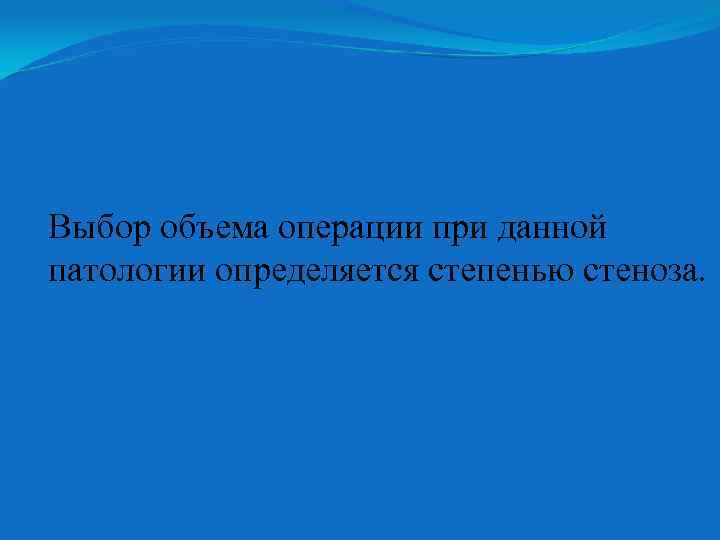 Выбор объема операции при данной патологии определяется степенью стеноза.